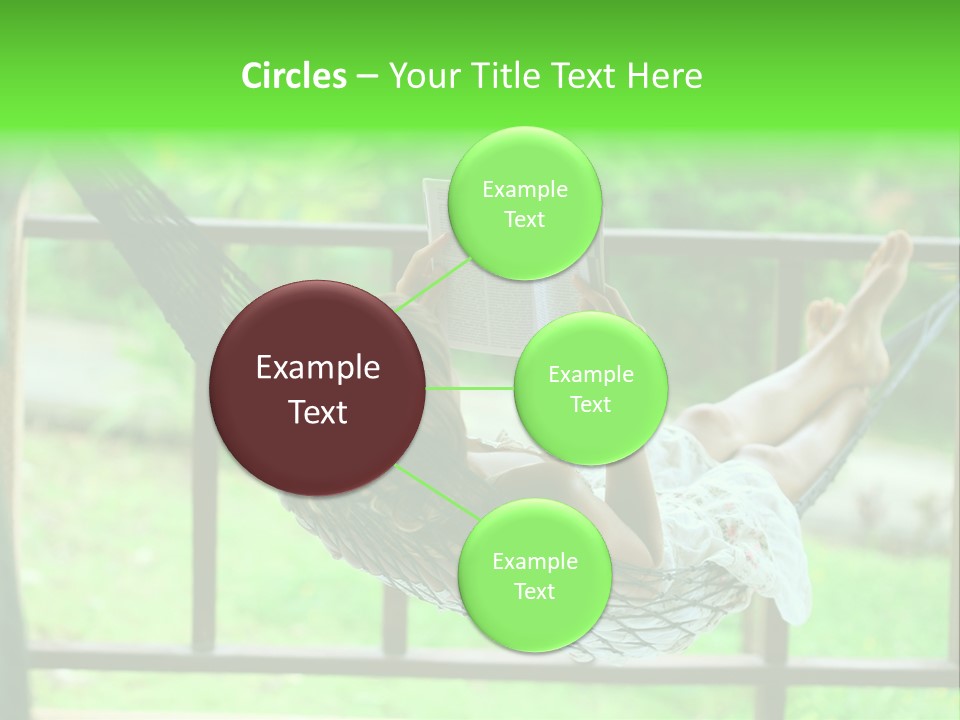 Circles – Your Title Text Here

Example Text

Example Text

Example Text

Example Text